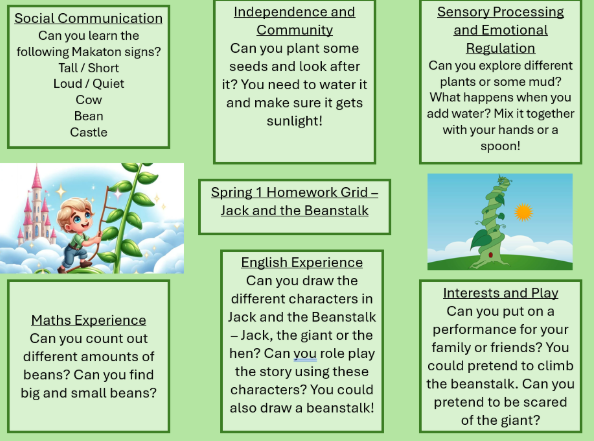 Social Communication
Can you learn the following Makaton signs?
Tall / Short
Loud / Quiet
Cow
Bean
Castle

Independence and Community
Can you plant some seeds and look after it? You need to water it and make sure it gets sunlight!

Sensory Processing and Emotional Regulation
Can you explore different plants or some mud? What happens when you add water? Mix it together with your hands or a spoon!

Spring 1 Homework Grid – Jack and the Beanstalk

Maths Experience
Can you count out different amounts of beans? Can you find big and small beans?

English Experience
Can you draw the different characters in Jack and the Beanstalk – Jack, the giant or the hen? Can you role play the story using these characters? You could also draw a beanstalk!

Interests and Play
Can you put on a performance for your family or friends? You could pretend to climb the beanstalk. Can you pretend to be scared of the giant?